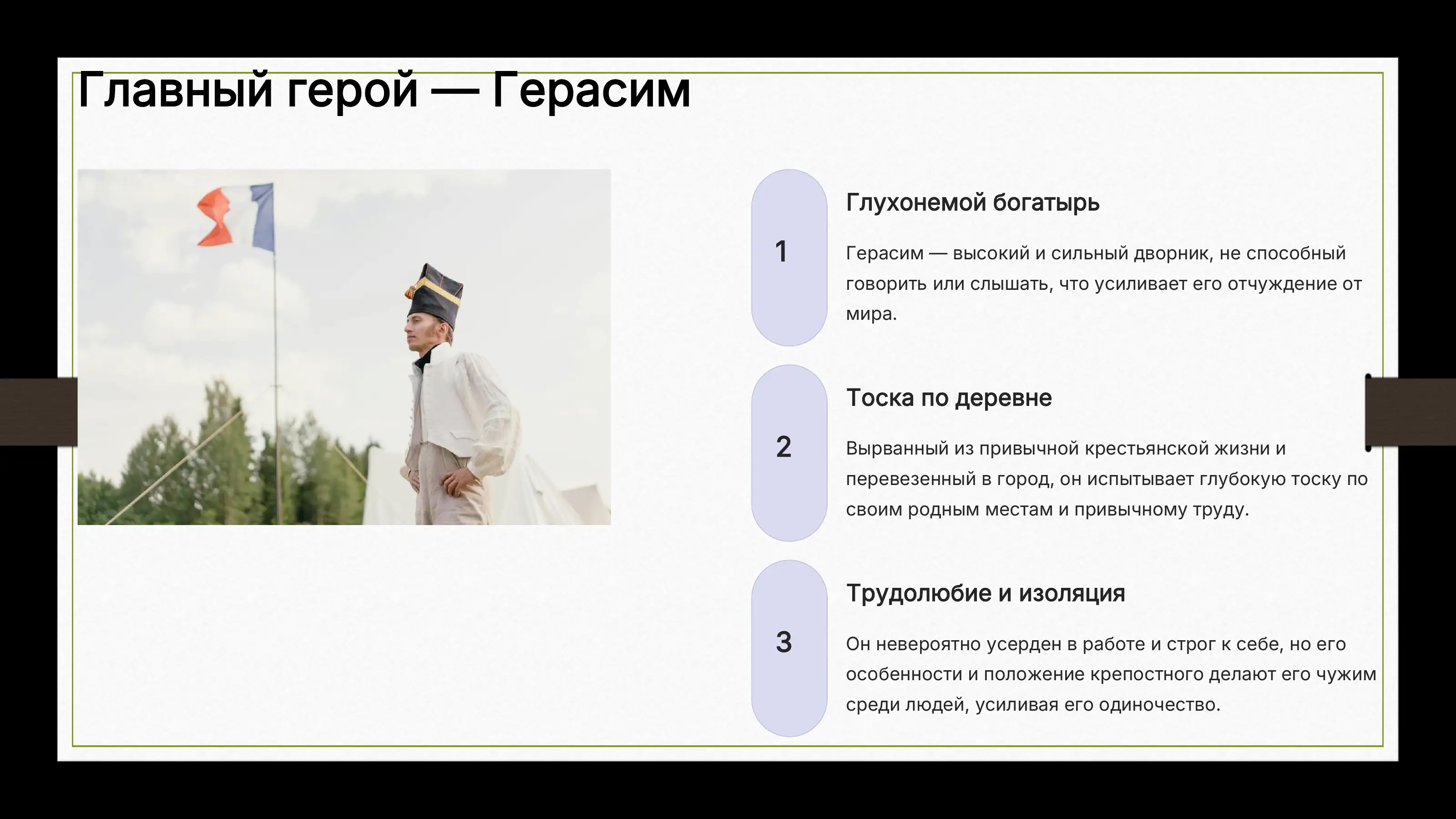 Главный герой — Герасим

1

Глухонемой богатырь

Герасим — высокий и сильный дворник, не способный говорить или слышать, что усиливает его отчуждение от мира.

2

Тоска по деревне

Вырванный из привычной крестьянской жизни и перевезенный в город, он испытывает глубокую тоску по своим родным местам и привычному труду.

3

Трудолюбие и изоляция

Он невероятно усерден в работе и строг к себе, но его особенности и положение крепостного делают его чужим среди людей, усиливая его одиночество.